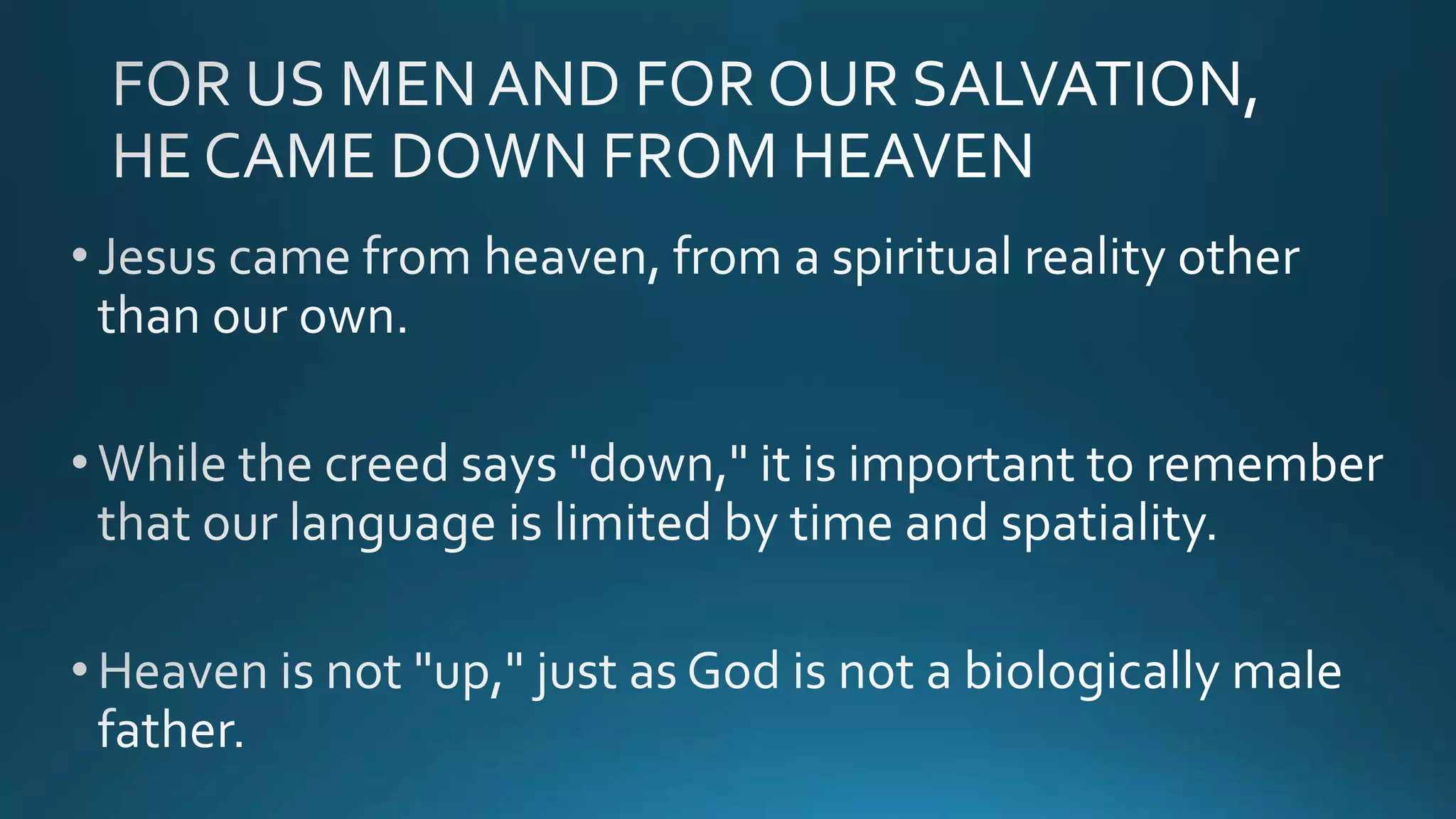 FOR US MEN AND FOR OUR SALVATION, HE CAME DOWN FROM HEAVEN

• Jesus came from heaven, from a spiritual reality other than our own.

• While the creed says "down," it is important to remember that our language is limited by time and spatiality.

• Heaven is not "up," just as God is not a biologically male father.